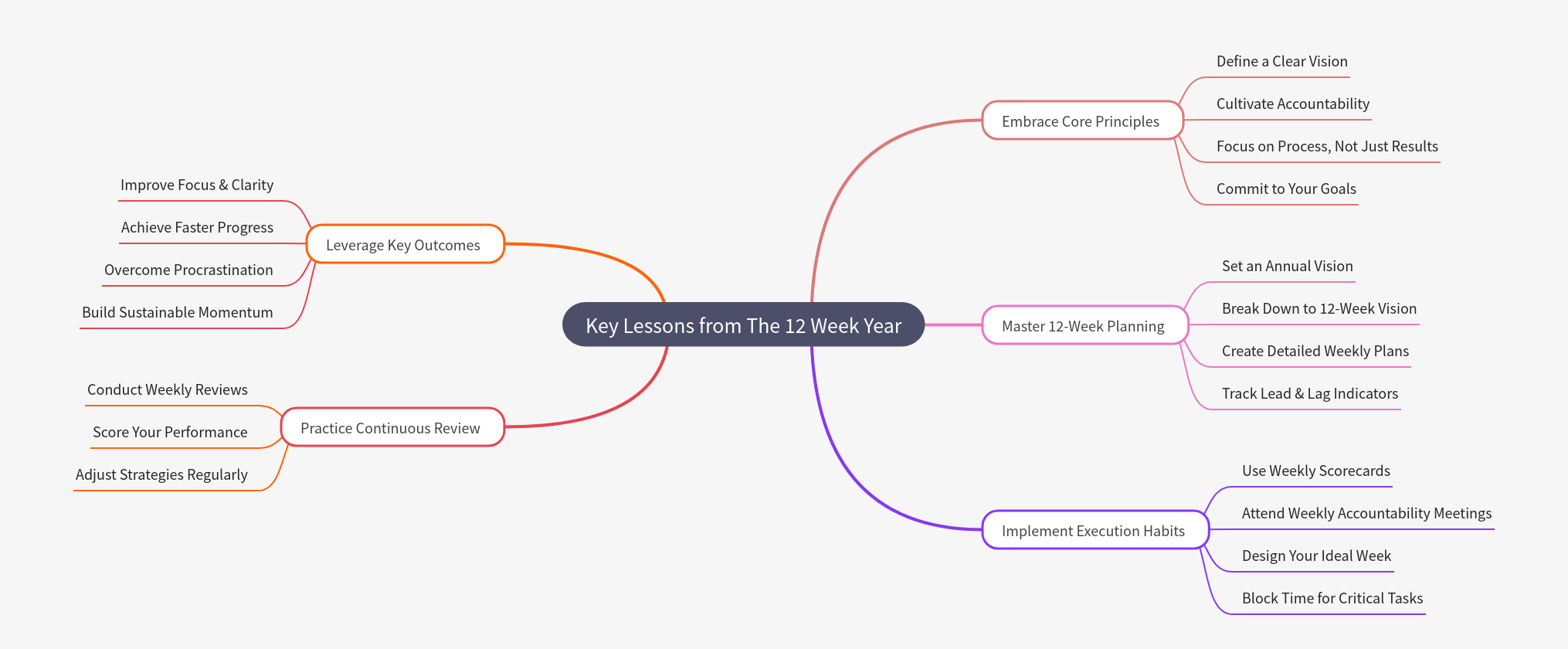 Key Lessons from The 12 Week Year

Embrace Core Principles
Define a Clear Vision
Cultivate Accountability
Focus on Process, Not Just Results
Commit to Your Goals

Master 12-Week Planning
Set an Annual Vision
Break Down to 12-Week Vision
Create Detailed Weekly Plans
Track Lead & Lag Indicators

Implement Execution Habits
Use Weekly Scorecards
Attend Weekly Accountability Meetings
Design Your Ideal Week
Block Time for Critical Tasks

Leverage Key Outcomes
Improve Focus & Clarity
Achieve Faster Progress
Overcome Procrastination
Build Sustainable Momentum

Practice Continuous Review
Conduct Weekly Reviews
Score Your Performance
Adjust Strategies Regularly